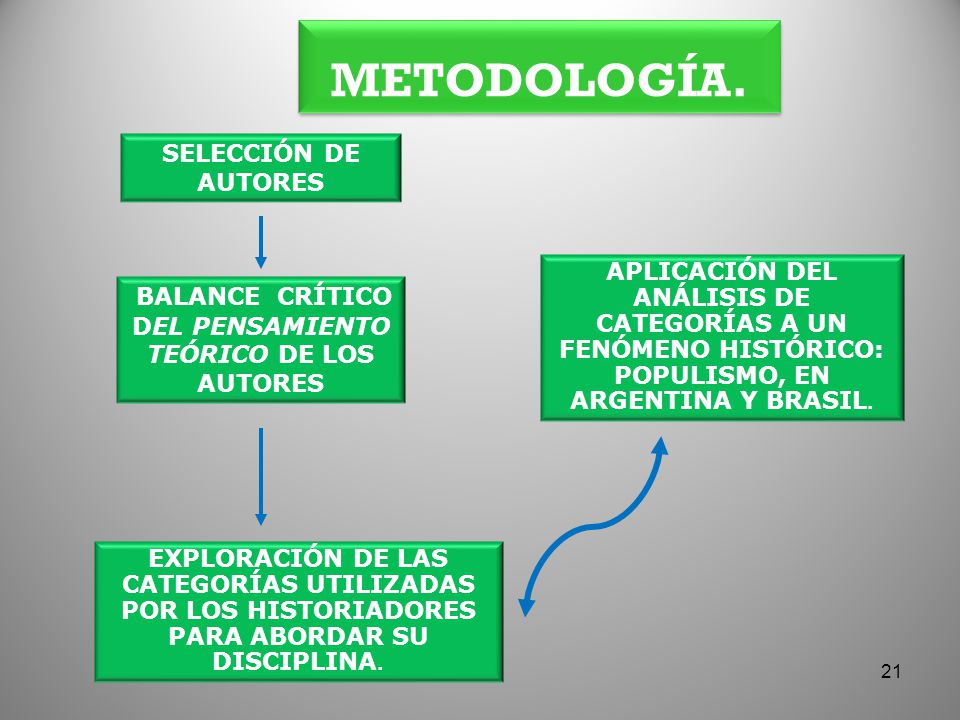 METODOLOGÍA.

SELECCIÓN DE AUTORES

BALANCE CRÍTICO DEL PENSAMIENTO TEÓRICO DE LOS AUTORES

EXPLORACIÓN DE LAS CATEGORÍAS UTILIZADAS POR LOS HISTORIADORES PARA ABORDAR SU DISCIPLINA.

APLICACIÓN DEL ANÁLISIS DE CATEGORÍAS A UN FENÓMENO HISTÓRICO: POPULISMO, EN ARGENTINA Y BRASIL.

21